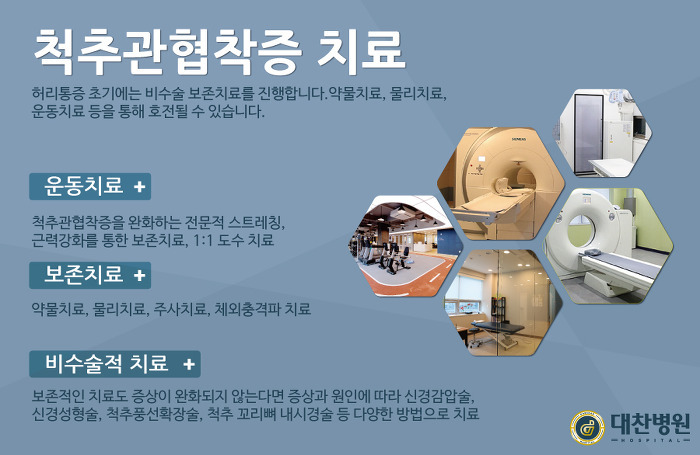 척추관협착증 치료

허리통증 초기에는 비수술 보존치료를 진행합니다. 약물치료, 물리치료, 운동치료 등을 통해 호전될 수 있습니다.

운동치료 +

척추관협착증을 완화하는 전문적 스트레칭, 근력강화를 통한 보존치료, 1:1 도수 치료

보존치료 +

약물치료, 물리치료, 주사치료, 체외충격파 치료

비수술적 치료 +

보존적인 치료도 증상이 완화되지 않는다면 증상과 원인에 따라 신경감압술, 신경성형술, 척추풍선확장술, 척추 꼬리뼈 내시경술 등 다양한 방법으로 치료

SIEMENS

대찬병원
HOSPITAL